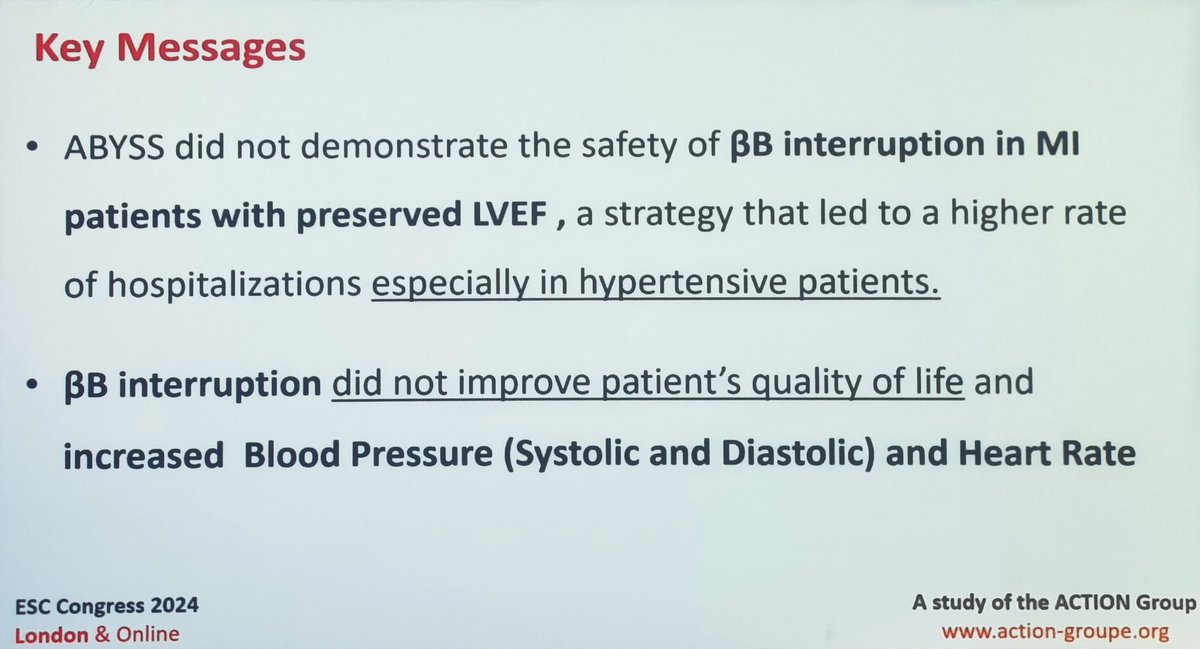 Key Messages

• ABYSS did not demonstrate the safety of βB interruption in MI patients with preserved LVEF , a strategy that led to a higher rate of hospitalizations especially in hypertensive patients.

• βB interruption did not improve patient's quality of life and increased Blood Pressure (Systolic and Diastolic) and Heart Rate

ESC Congress 2024
London & Online

A study of the ACTION Group
www.action-groupe.org